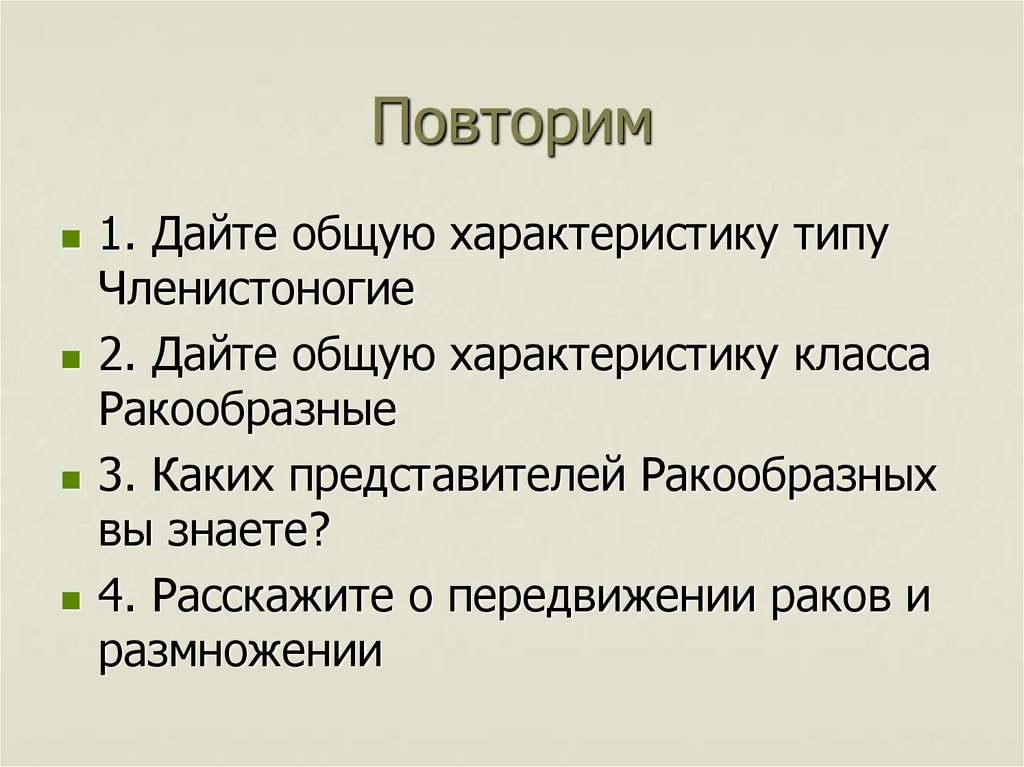 Повторим

1. Дайте общую характеристику типу Членистоногие

2. Дайте общую характеристику класса Ракообразные

3. Каких представителей Ракообразных вы знаете?

4. Расскажите о передвижении раков и размножении